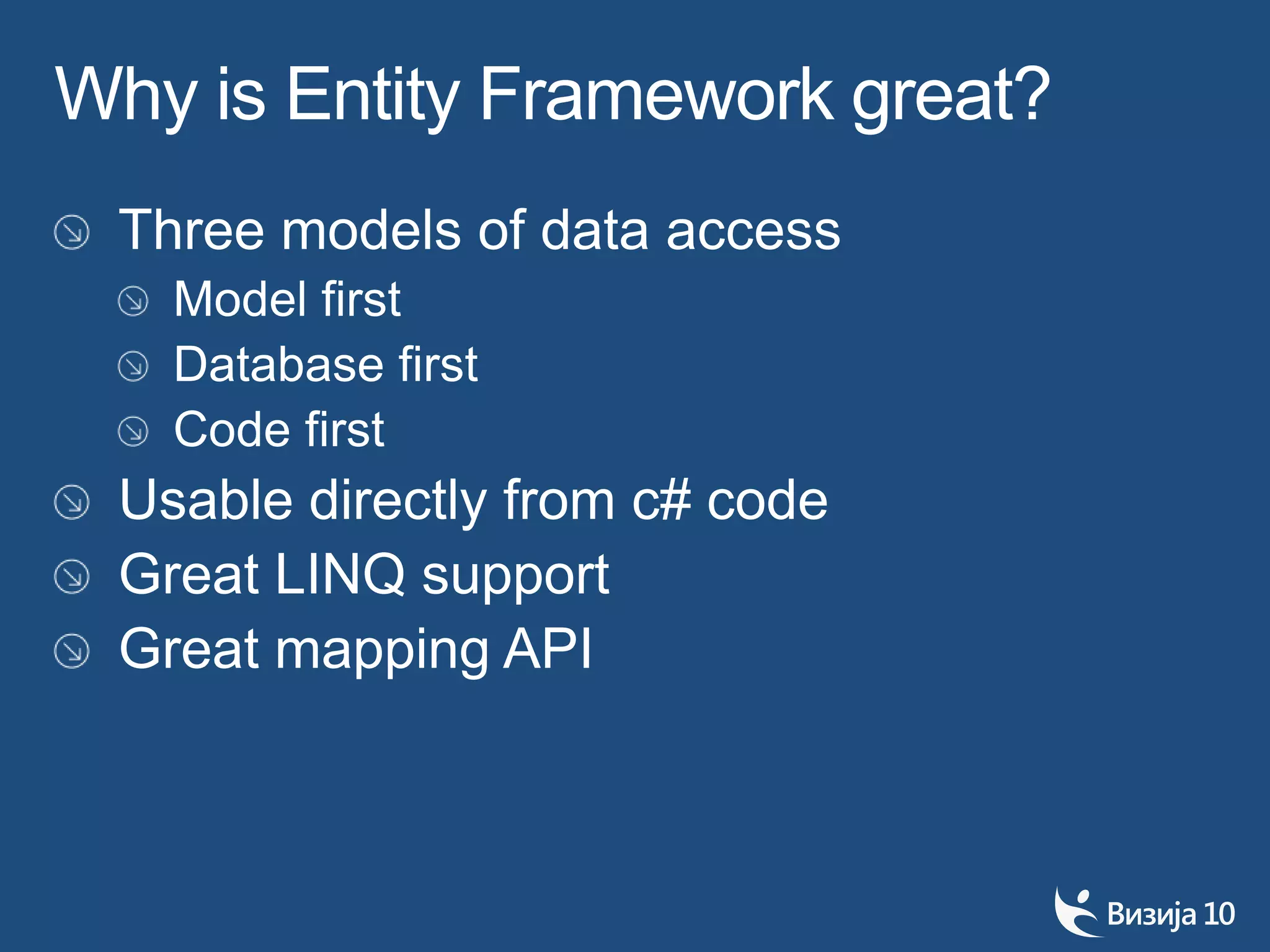 Why is Entity Framework great?

Three models of data access
Model first
Database first
Code first
Usable directly from c# code
Great LINQ support
Great mapping API

Визија 10